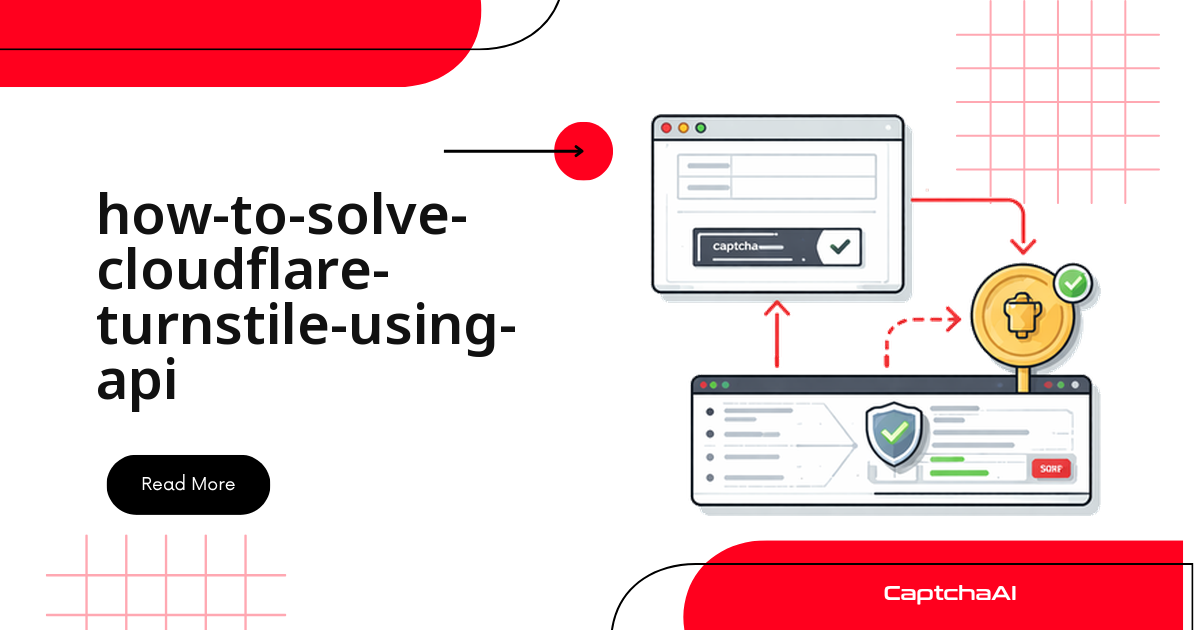 how-to-solve-cloudflare-turnstile-using-api

Read More

captcha

SORF

CaptchaAI